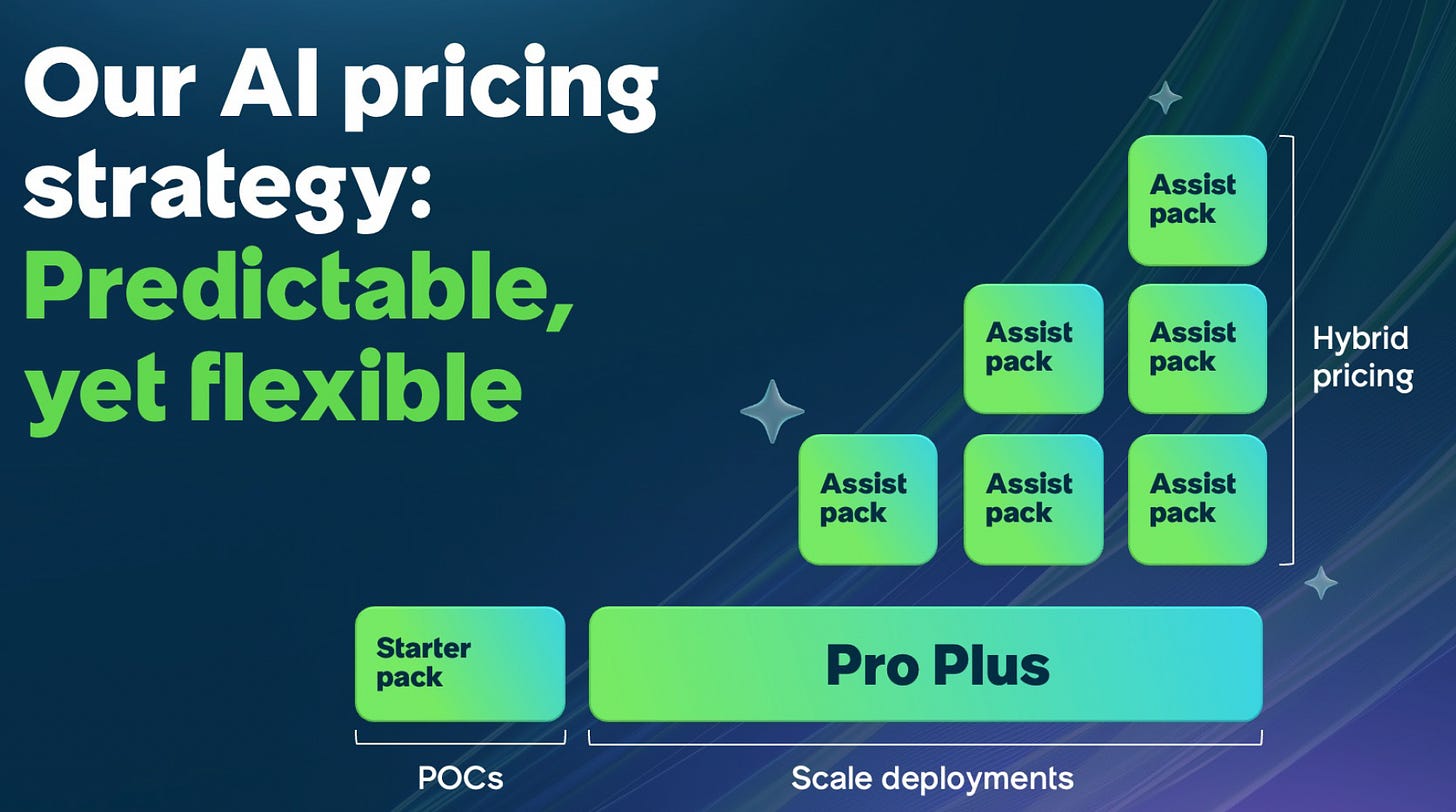 Our AI pricing strategy: Predictable, yet flexible

Assist pack

Assist pack

Assist pack

Assist pack

Assist pack

Assist pack

Hybrid pricing

Starter pack

Pro Plus

POCs

Scale deployments